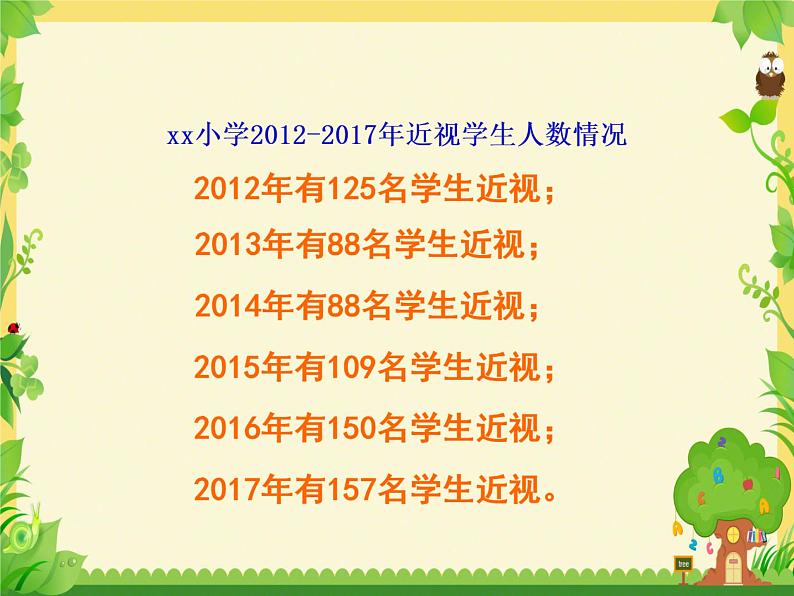 xx小学2012-2017年近视学生人数情况

2012年有125名学生近视；

2013年有88名学生近视；

2014年有88名学生近视；

2015年有109名学生近视；

2016年有150名学生近视；

2017年有157名学生近视。

tree